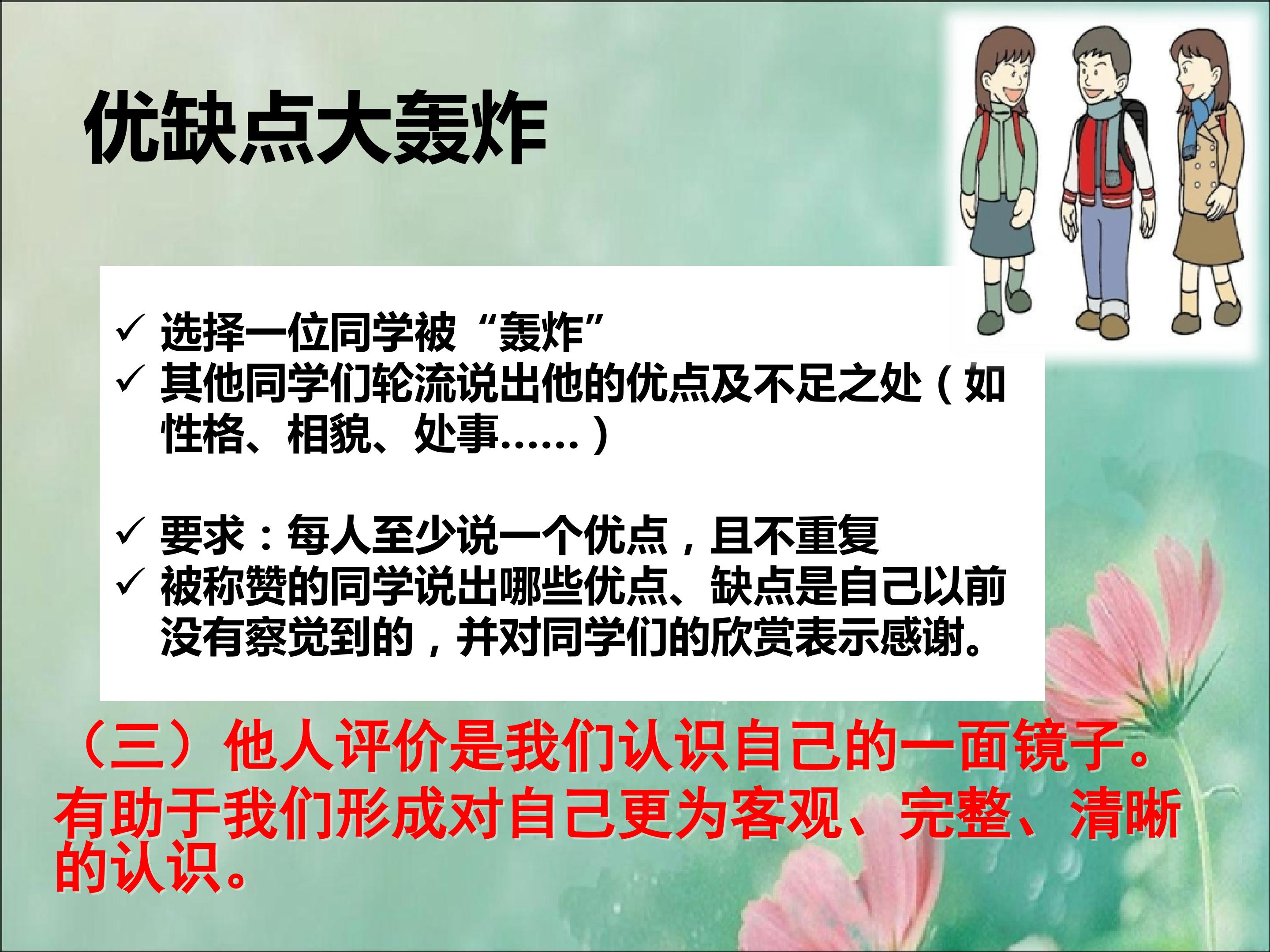 优缺点大轰炸

✓ 选择一位同学被“轰炸”
✓ 其他同学们轮流说出他的优点及不足之处（如性格、相貌、处事……）

✓ 要求：每人至少说一个优点，且不重复
✓ 被称赞的同学说出哪些优点、缺点是自己以前没有察觉到的，并对同学们的欣赏表示感谢。

（三）他人评价是我们认识自己的一面镜子。有助于我们形成对自己更为客观、完整、清晰的认识。